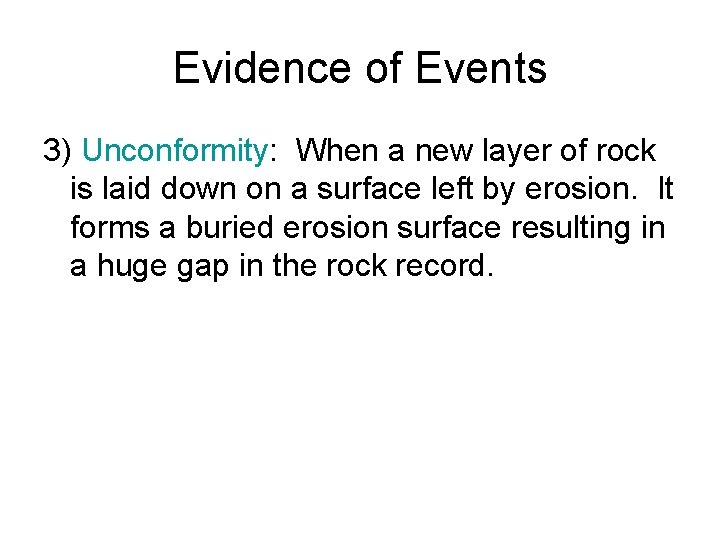 Evidence of Events

3) Unconformity: When a new layer of rock is laid down on a surface left by erosion. It forms a buried erosion surface resulting in a huge gap in the rock record.